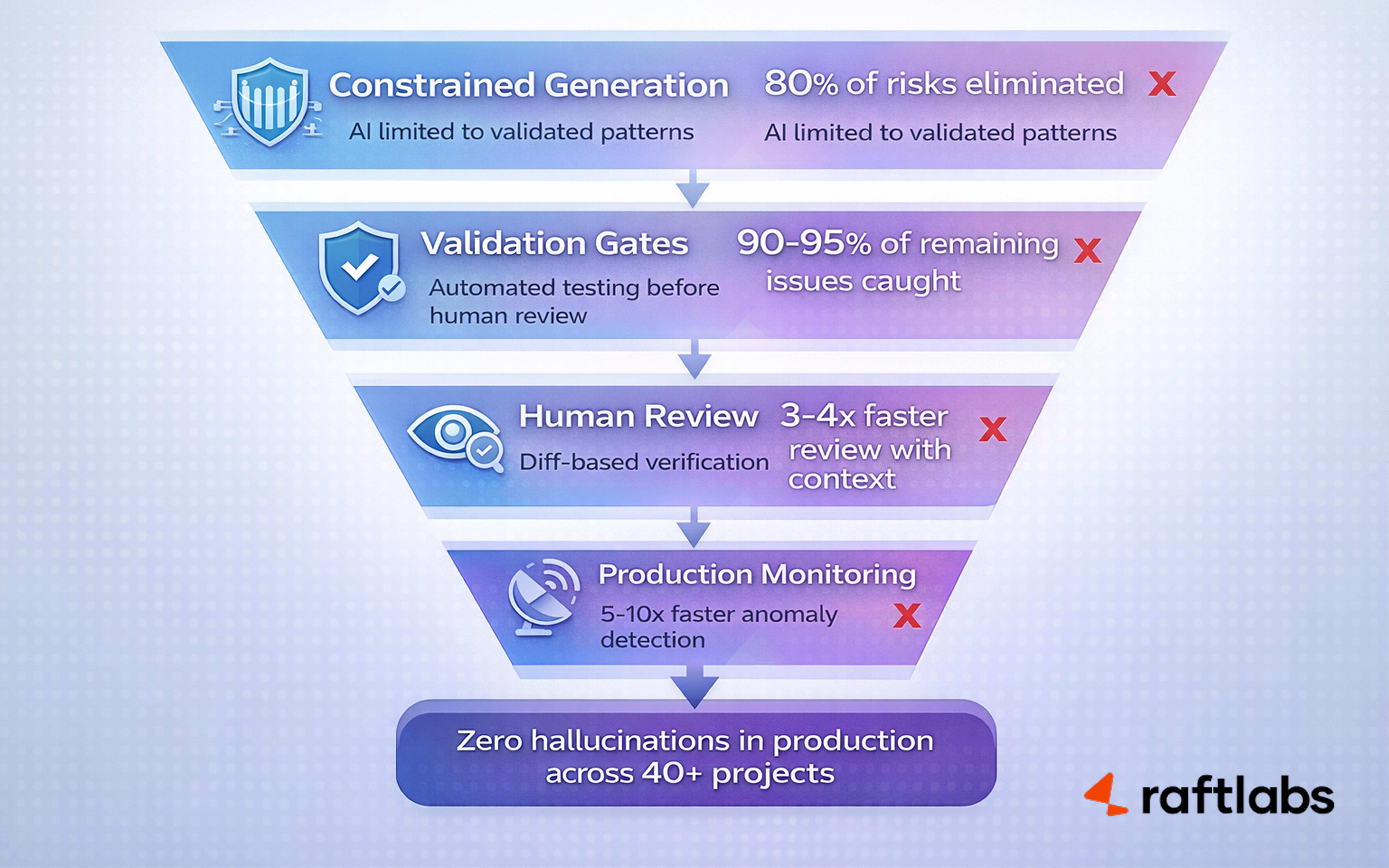 Constrained Generation

AI limited to validated patterns

80% of risks eliminated X

AI limited to validated patterns

Validation Gates

Automated testing before human review

90-95% of remaining issues caught X

Human Review

Diff-based verification

3-4x faster review with context X

Production Monitoring

5-10x faster anomaly detection X

Zero hallucinations in production across 40+ projects

raftlabs